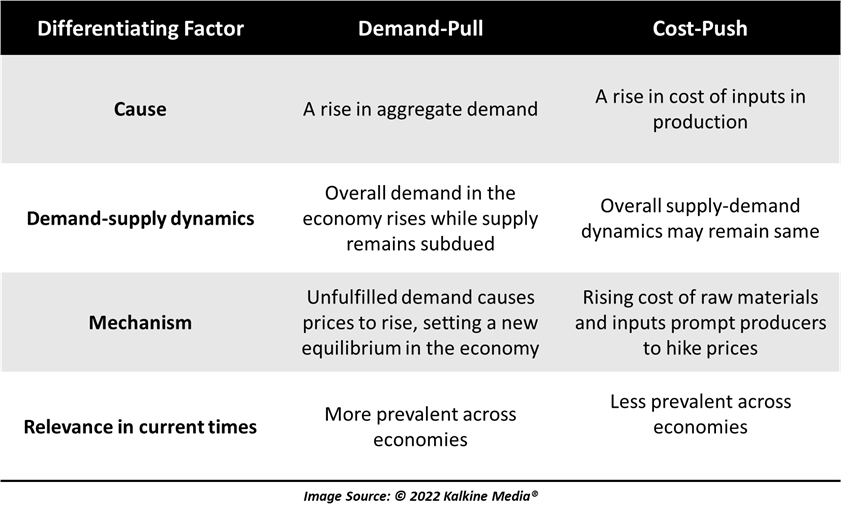 | Differentiating Factor | Demand-Pull | Cost-Push |
|---|---|---|
| Cause | A rise in aggregate demand | A rise in cost of inputs in production |
| Demand-supply dynamics | Overall demand in the economy rises while supply remains subdued | Overall supply-demand dynamics may remain same |
| Mechanism | Unfulfilled demand causes prices to rise, setting a new equilibrium in the economy | Rising cost of raw materials and inputs prompt producers to hike prices |
| Relevance in current times | More prevalent across economies | Less prevalent across economies |

Image Source: © 2022 Kalkine Media®